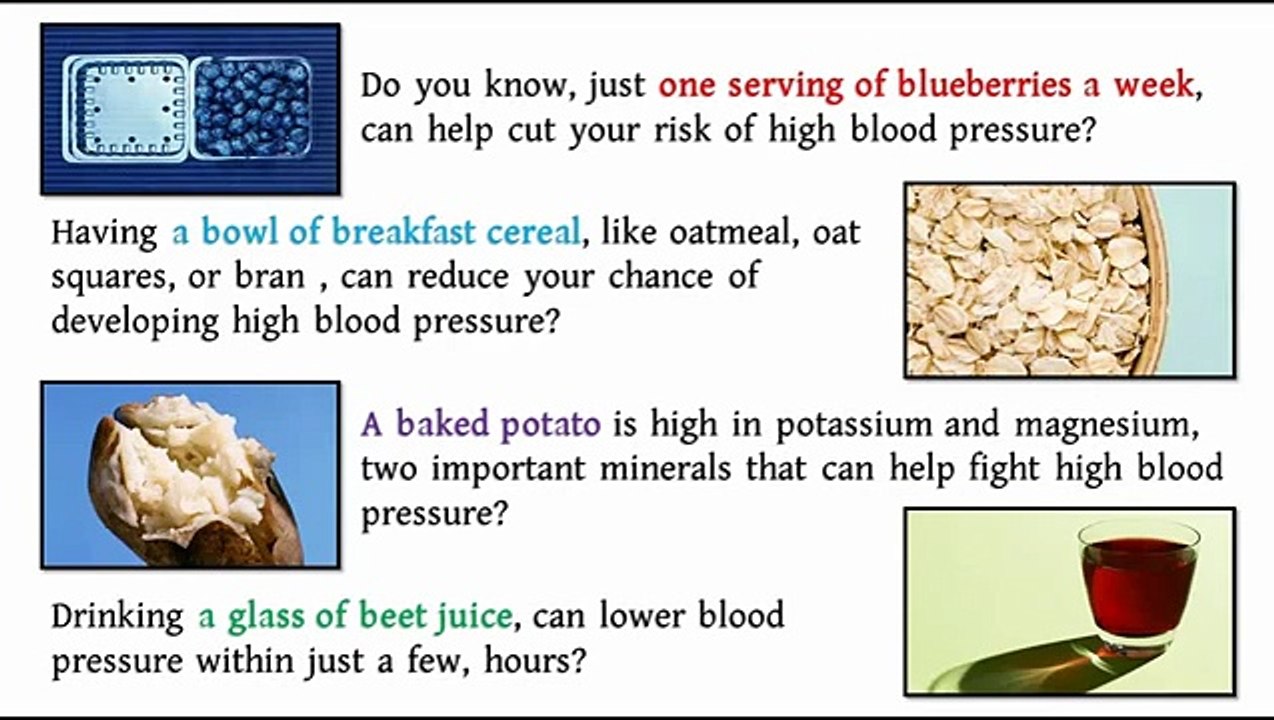 Do you know, just one serving of blueberries a week, can help cut your risk of high blood pressure?

Having a bowl of breakfast cereal, like oatmeal, oat squares, or bran , can reduce your chance of developing high blood pressure?

A baked potato is high in potassium and magnesium, two important minerals that can help fight high blood pressure?

Drinking a glass of beet juice, can lower blood pressure within just a few, hours?